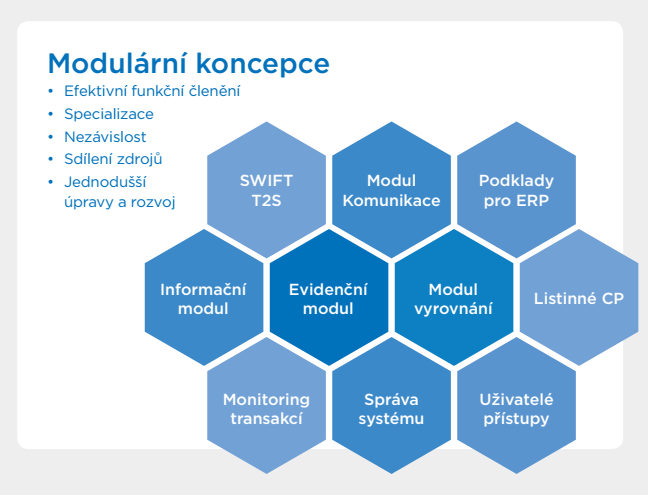 Modulární koncepce

• Efektivní funkční členění
• Specializace
• Nezávislost
• Sdílení zdrojů
• Jednodušší úpravy a rozvoj

SWIFT T2S

Modul Komunikace

Podklady pro ERP

Informační modul

Evidenční modul

Modul vyrovnání

Listinné CP

Monitoring transakcí

Správa systému

Uživatelé přístupy